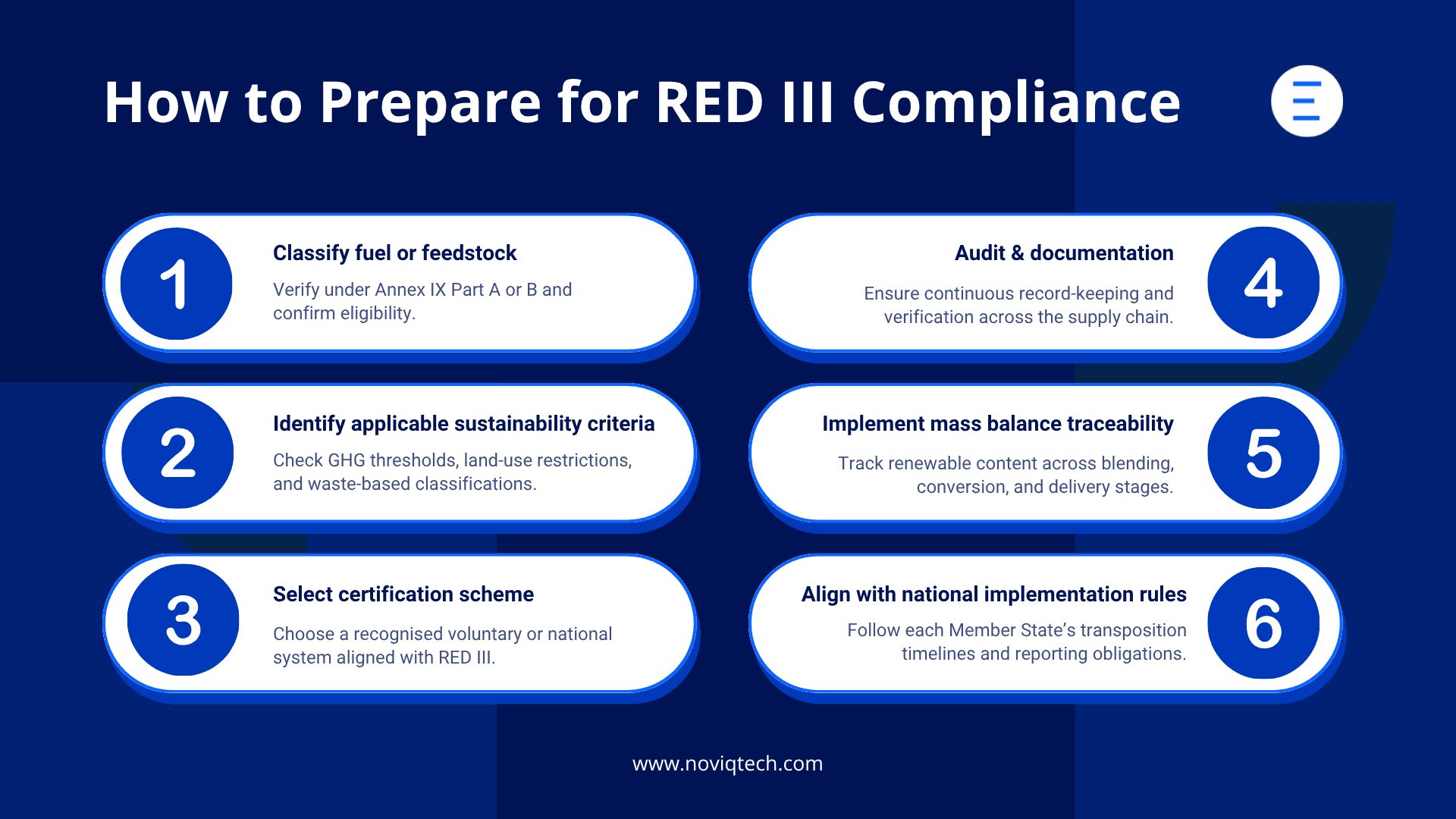 How to Prepare for RED III Compliance

1
Classify fuel or feedstock
Verify under Annex IX Part A or B and confirm eligibility.

2
Identify applicable sustainability criteria
Check GHG thresholds, land-use restrictions, and waste-based classifications.

3
Select certification scheme
Choose a recognised voluntary or national system aligned with RED III.

Audit & documentation
Ensure continuous record-keeping and verification across the supply chain.
4

Implement mass balance traceability
Track renewable content across blending, conversion, and delivery stages.
5

Align with national implementation rules
Follow each Member State's transposition timelines and reporting obligations.
6

www.noviqtech.com